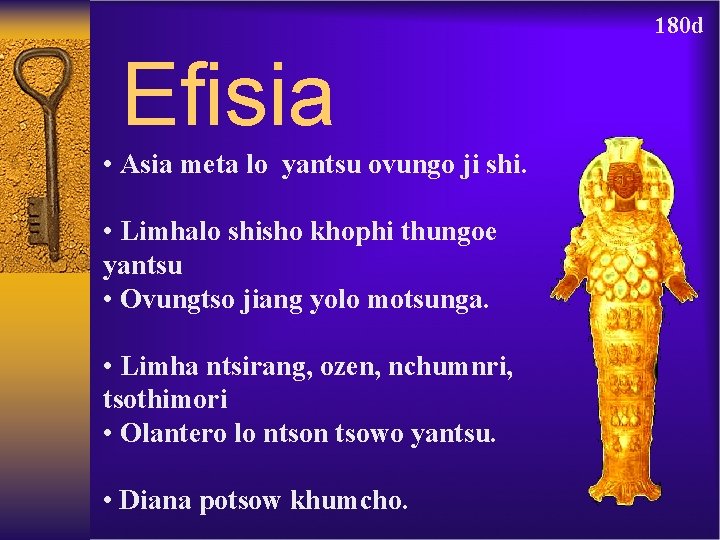 180d

Efisia

• Asia meta lo yantsu ovungo ji shi.

• Limhalo shisho khophi thungoe yantsu
• Ovungtso jiang yolo motsunga.

• Limha ntsirang, ozen, nchumnri, tsothimori
• Olantero lo ntson tsowo yantsu.

• Diana potsow khumcho.